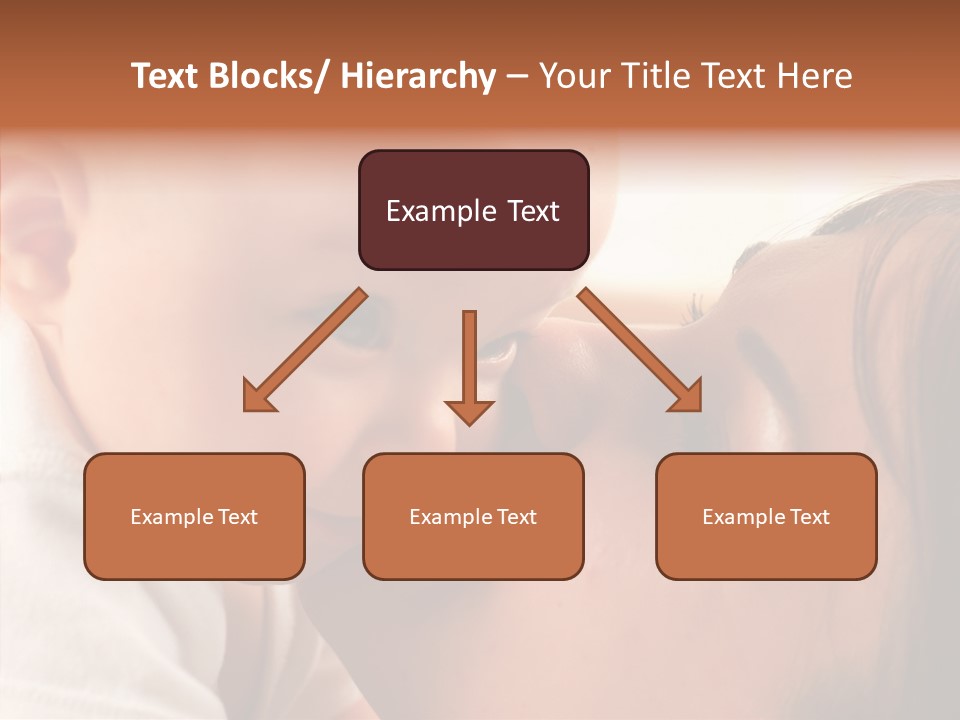 Text Blocks/ Hierarchy – Your Title Text Here

Example Text

Example Text

Example Text

Example Text